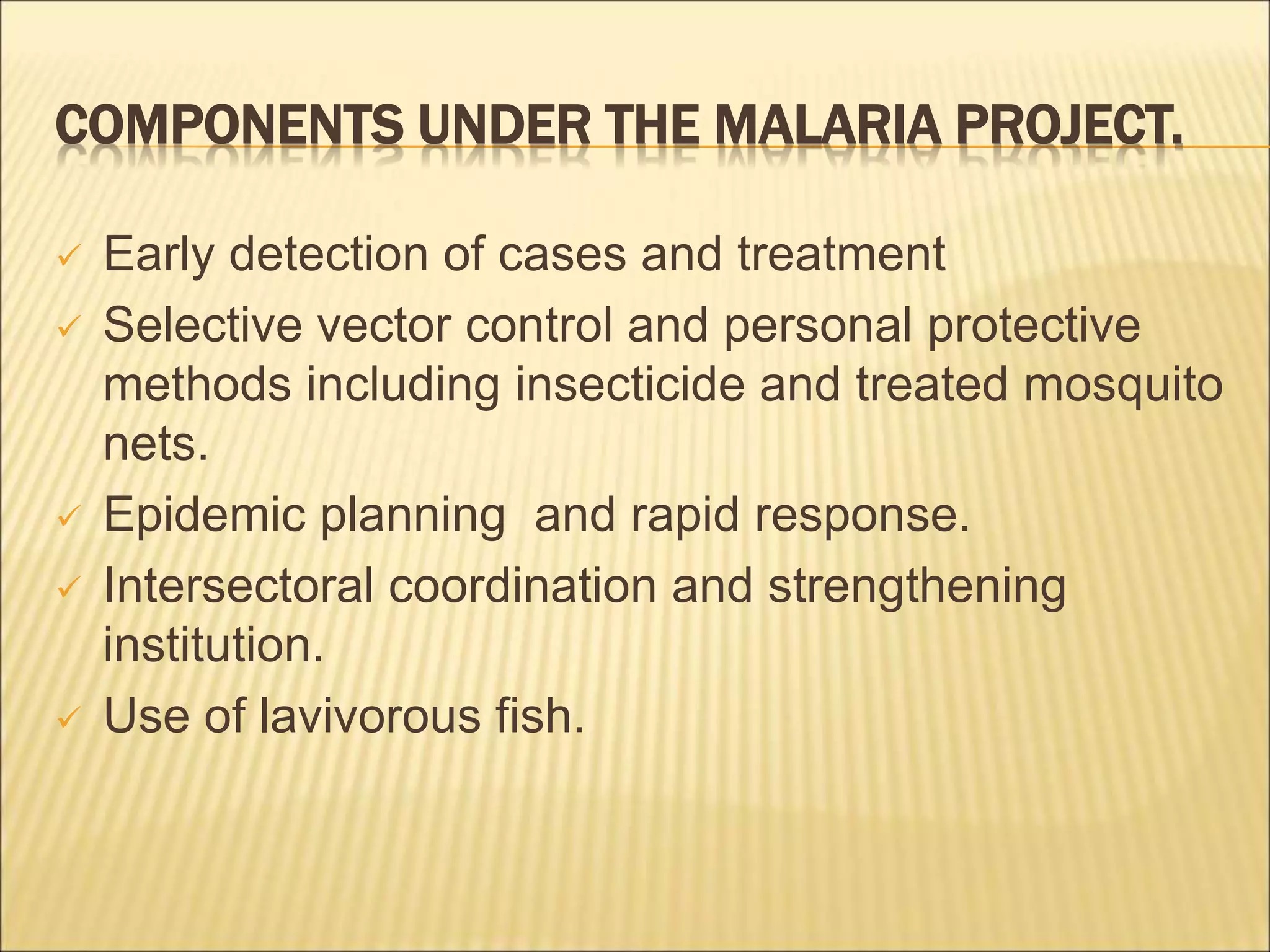 COMPONENTS UNDER THE MALARIA PROJECT.

✓ Early detection of cases and treatment
✓ Selective vector control and personal protective methods including insecticide and treated mosquito nets.
✓ Epidemic planning  and rapid response.
✓ Intersectoral coordination and strengthening institution.
✓ Use of lavivorous fish.